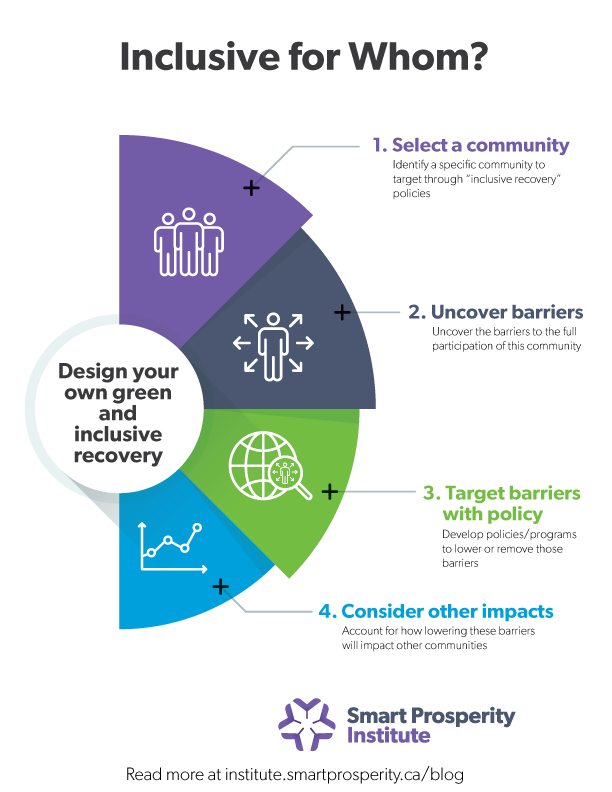 Inclusive for Whom?

Design your own green and inclusive recovery

1. Select a community
Identify a specific community to target through "inclusive recovery" policies

2. Uncover barriers
Uncover the barriers to the full participation of this community

3. Target barriers with policy
Develop policies/programs to lower or remove those barriers

4. Consider other impacts
Account for how lowering these barriers will impact other communities

Smart Prosperity Institute

Read more at institute.smartprosperity.ca/blog